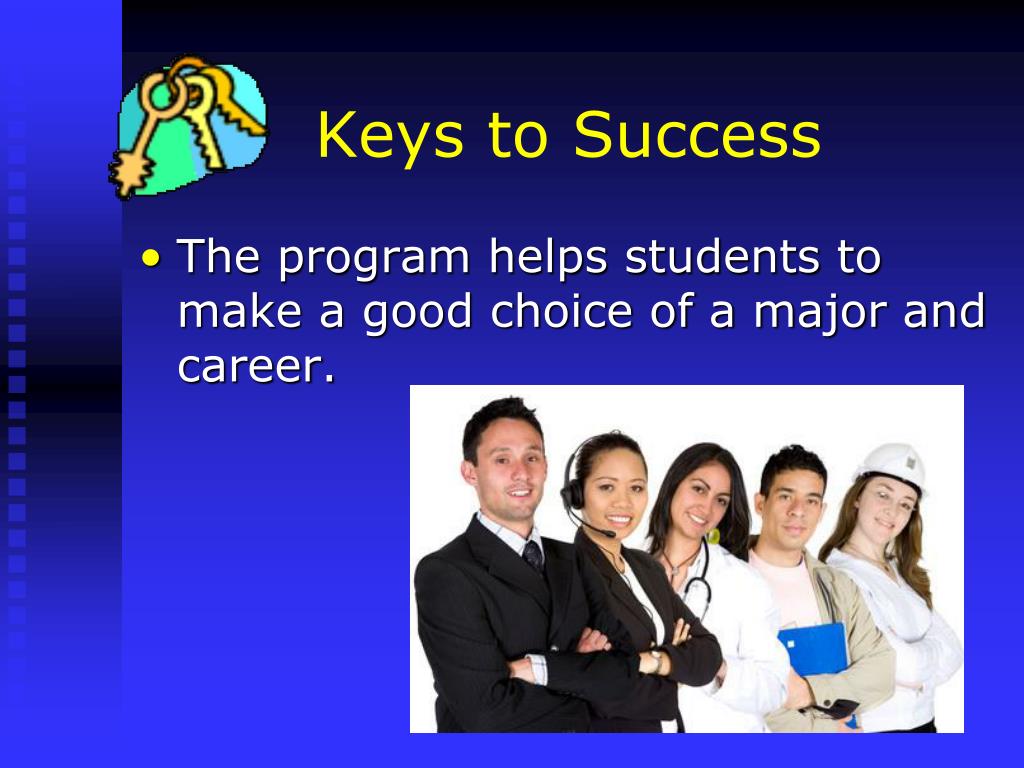 Keys to Success

• The program helps students to make a good choice of a major and career.